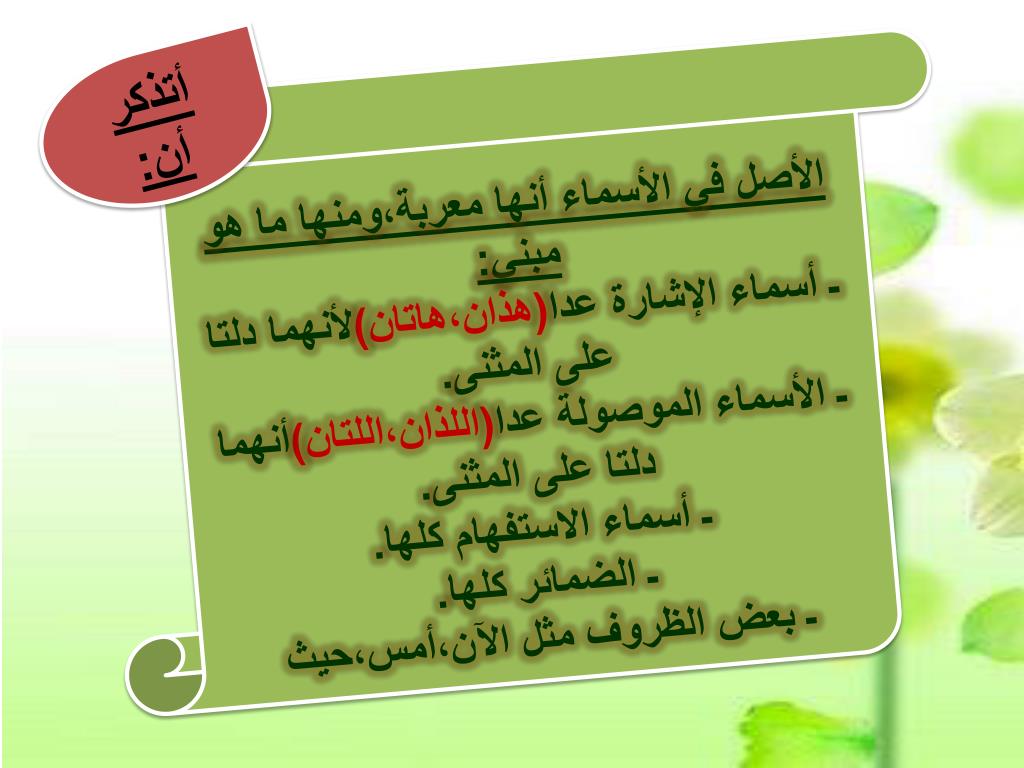 أتذكر أن:

الأصل في الأسماء أنها معربة،ومنها ما هو مبني:
- أسماء الإشارة عدا(هذان،هاتان)لأنهما دلتا على المثنى.
- الأسماء الموصولة عدا(اللذان،اللتان)أنهما دلتا على المثنى.
- أسماء الاستفهام كلها.
- الضمائر كلها.
- بعض الظروف مثل الآن،أمس،حيث